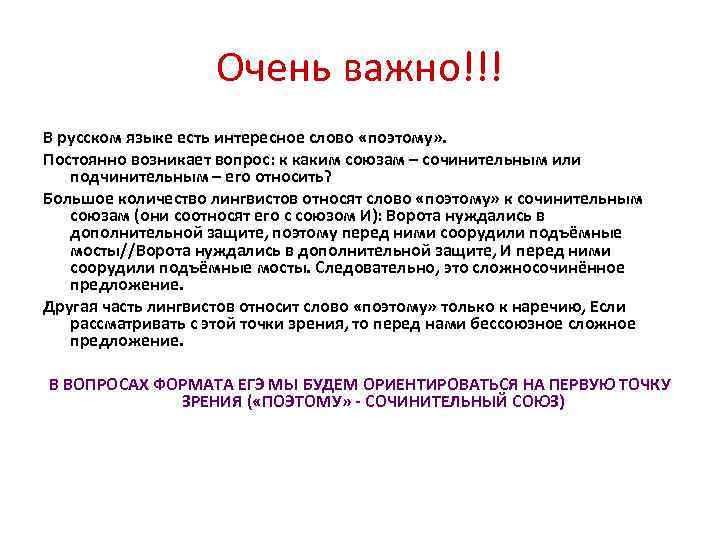 Очень важно!!!

В русском языке есть интересное слово «поэтому».

Постоянно возникает вопрос: к каким союзам – сочинительным или подчинительным – его относить?

Большое количество лингвистов относят слово «поэтому» к сочинительным союзам (они соотносят его с союзом И): Ворота нуждались в дополнительной защите, поэтому перед ними соорудили подъёмные мосты//Ворота нуждались в дополнительной защите, И перед ними соорудили подъёмные мосты. Следовательно, это сложносочинённое предложение.

Другая часть лингвистов относит слово «поэтому» только к наречию, Если рассматривать с этой точки зрения, то перед нами бессоюзное сложное предложение.

В ВОПРОСАХ ФОРМАТА ЕГЭ МЫ БУДЕМ ОРИЕНТИРОВАТЬСЯ НА ПЕРВУЮ ТОЧКУ ЗРЕНИЯ («ПОЭТОМУ» - СОЧИНИТЕЛЬНЫЙ СОЮЗ)